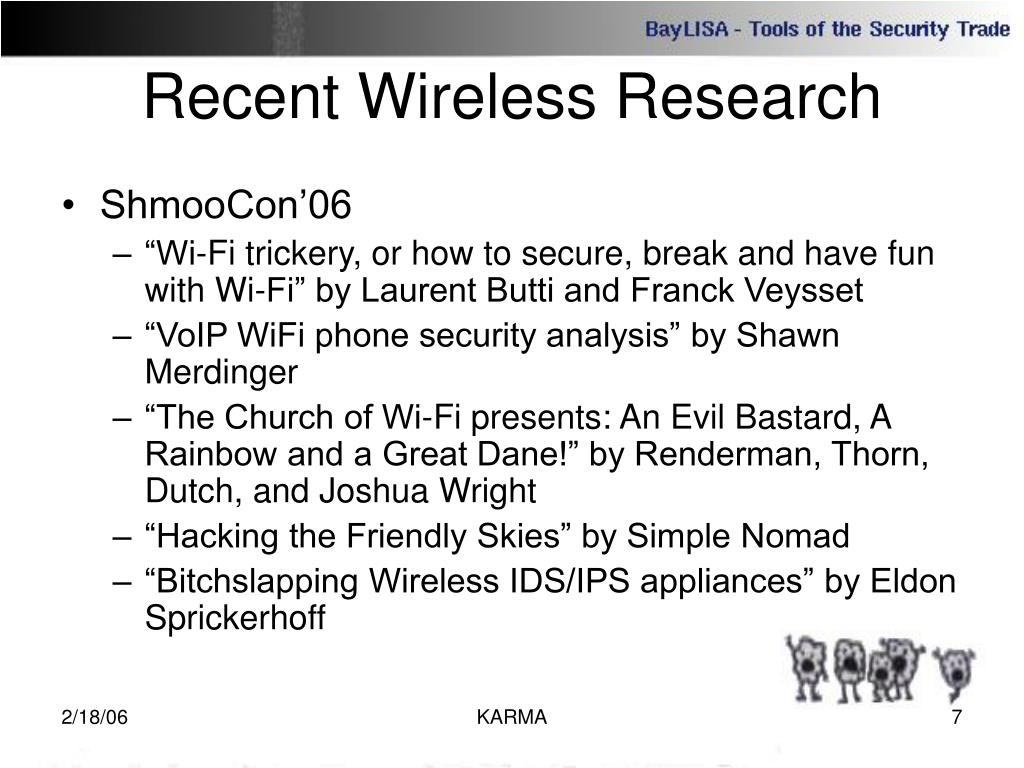 BayLISA - Tools of the Security Trade

Recent Wireless Research

• ShmooCon’06
– “Wi-Fi trickery, or how to secure, break and have fun with Wi-Fi” by Laurent Butti and Franck Veysset
– “VoIP WiFi phone security analysis” by Shawn Merdinger
– “The Church of Wi-Fi presents: An Evil Bastard, A Rainbow and a Great Dane!” by Renderman, Thorn, Dutch, and Joshua Wright
– “Hacking the Friendly Skies” by Simple Nomad
– “Bitchslapping Wireless IDS/IPS appliances” by Eldon Sprickerhoff

2/18/06
KARMA
7